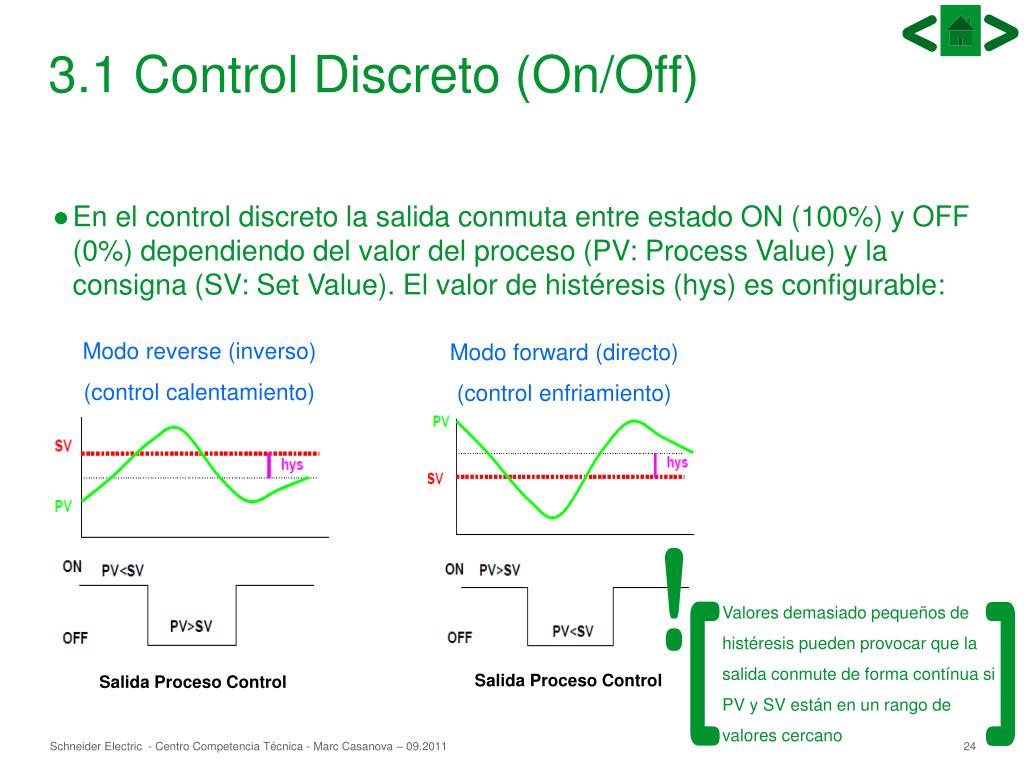 3.1 Control Discreto (On/Off)

● En el control discreto la salida conmuta entre estado ON (100%) y OFF (0%) dependiendo del valor del proceso (PV: Process Value) y la consigna (SV: Set Value). El valor de histéresis (hys) es configurable:

Modo reverse (inverso)

(control calentamiento)

SV

hys

PV

ON

PV<SV

PV>SV

OFF

Salida Proceso Control

Modo forward (directo)

(control enfriamiento)

PV

hys

SV

ON

PV>SV

PV<SV

OFF

Salida Proceso Control

!

Valores demasiado pequeños de histéresis pueden provocar que la salida conmute de forma contínua si PV y SV están en un rango de valores cercano

Schneider Electric - Centro Competencia Técnica - Marc Casanova – 09.2011

24